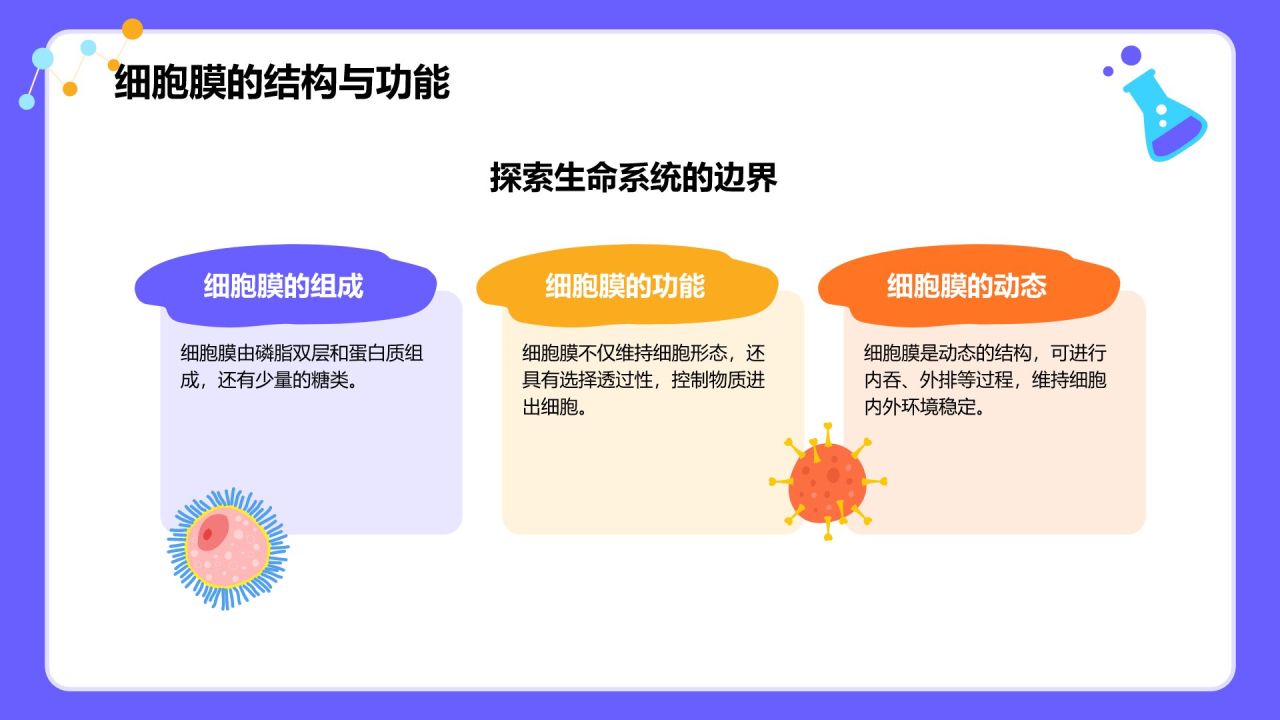 细胞膜的结构与功能

探索生命系统的边界

细胞膜的组成

细胞膜由磷脂双层和蛋白质组成，还有少量的糖类。

细胞膜的功能

细胞膜不仅维持细胞形态，还具有选择透过性，控制物质进出细胞。

细胞膜的动态

细胞膜是动态的结构，可进行内吞、外排等过程，维持细胞内外环境稳定。